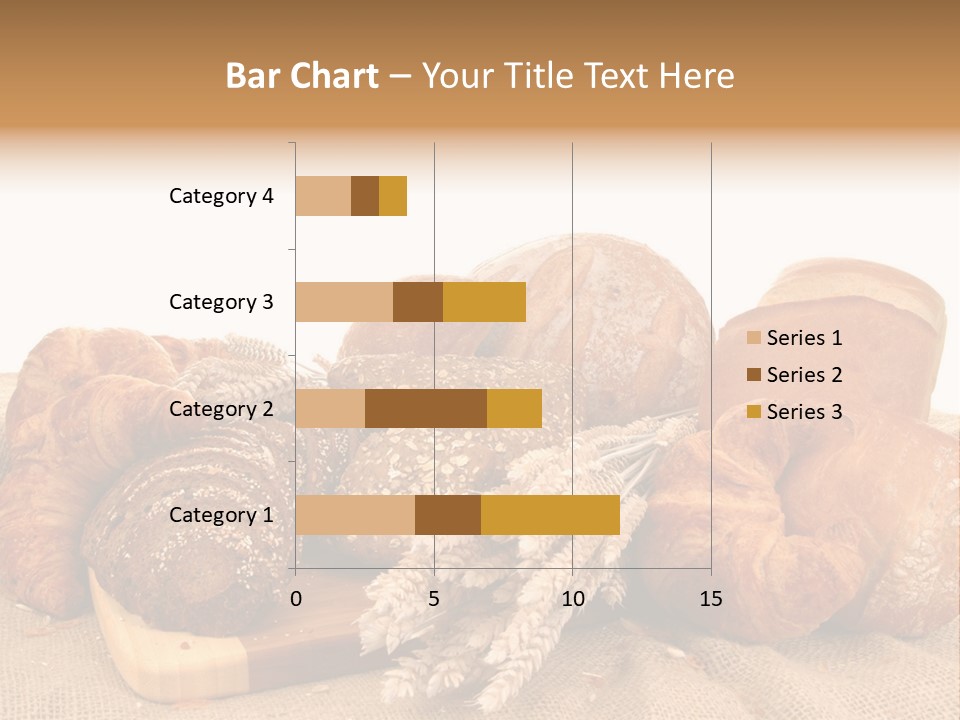 Bar Chart – Your Title Text Here

Category 4
Category 3
Category 2
Category 1

0
5
10
15

Series 1
Series 2
Series 3